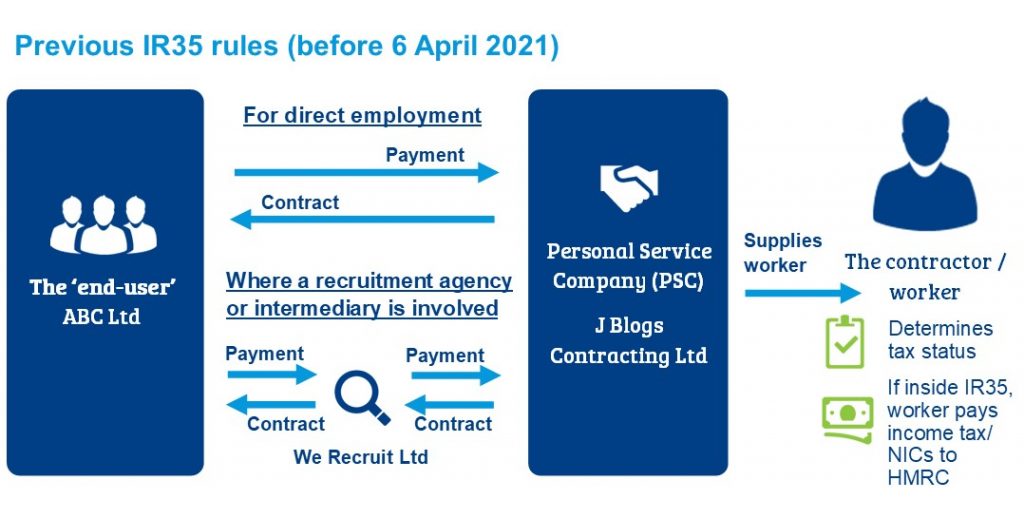 Previous IR35 rules (before 6 April 2021)

The 'end-user' ABC Ltd

For direct employment

Payment

Contract

Where a recruitment agency or intermediary is involved

Payment

Contract

Payment

Contract

We Recruit Ltd

Personal Service Company (PSC)

J Blogs Contracting Ltd

Supplies worker

The contractor / worker

Determines tax status

If inside IR35, worker pays income tax/ NICs to HMRC